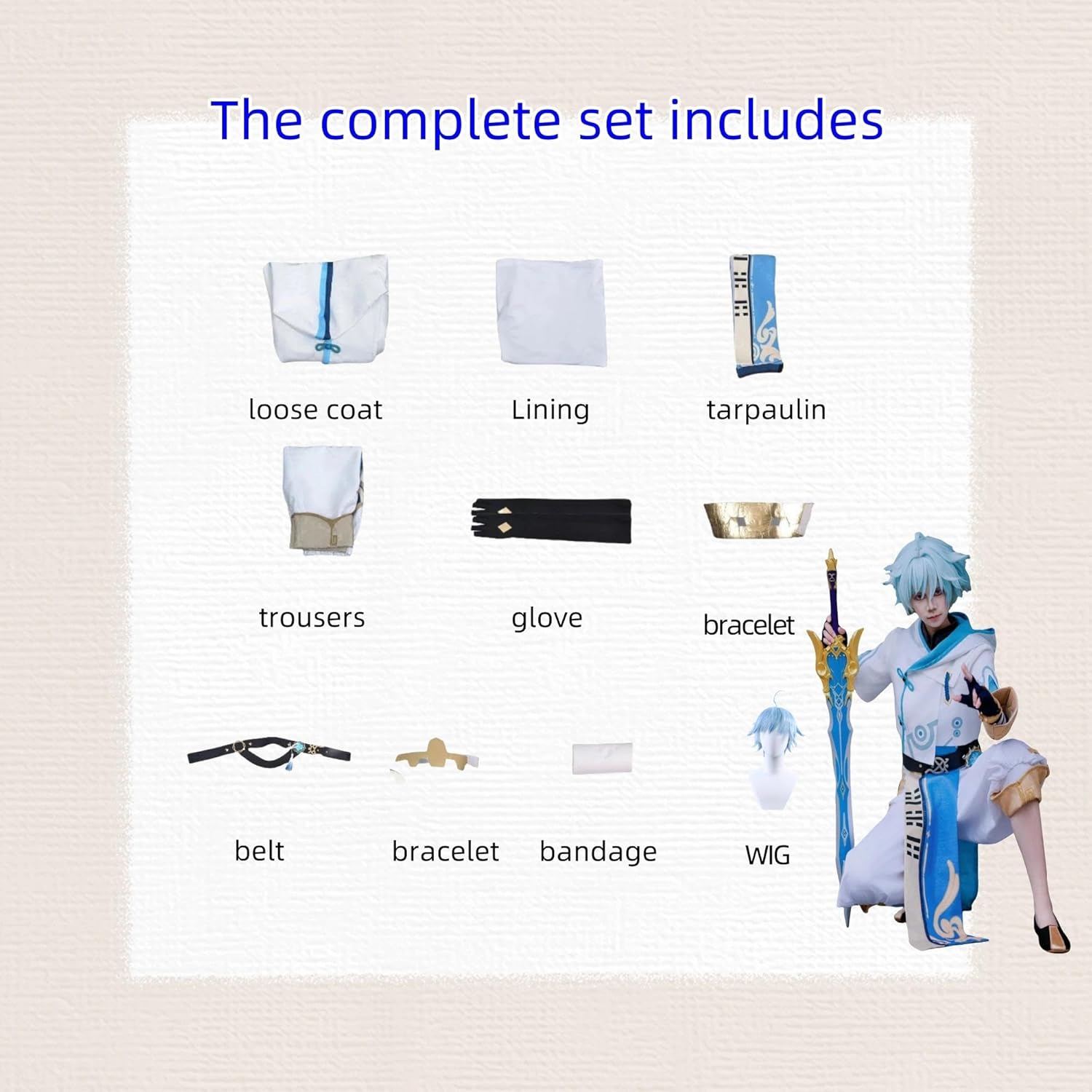 The complete set includes

loose coat

Lining

tarpaulin

trousers

glove

bracelet

belt

bracelet

bandage

WIG